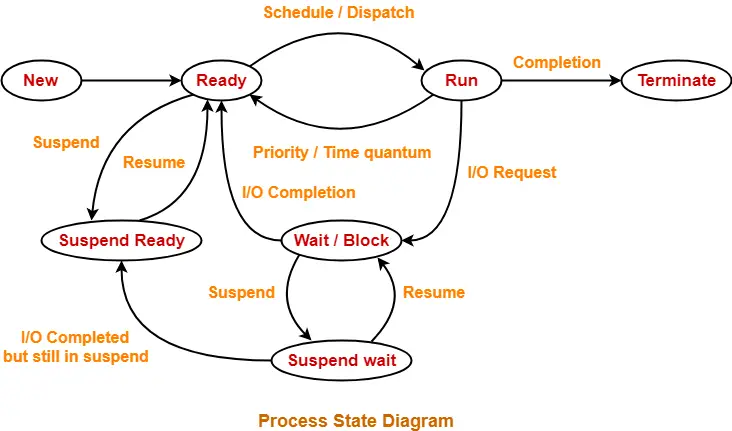 Schedule / Dispatch

New

Ready

Run

Completion

Terminate

Suspend

Resume

Priority / Time quantum

I/O Request

I/O Completion

Suspend Ready

Wait / Block

Suspend

Resume

I/O Completed
but still in suspend

Suspend wait

Process State Diagram